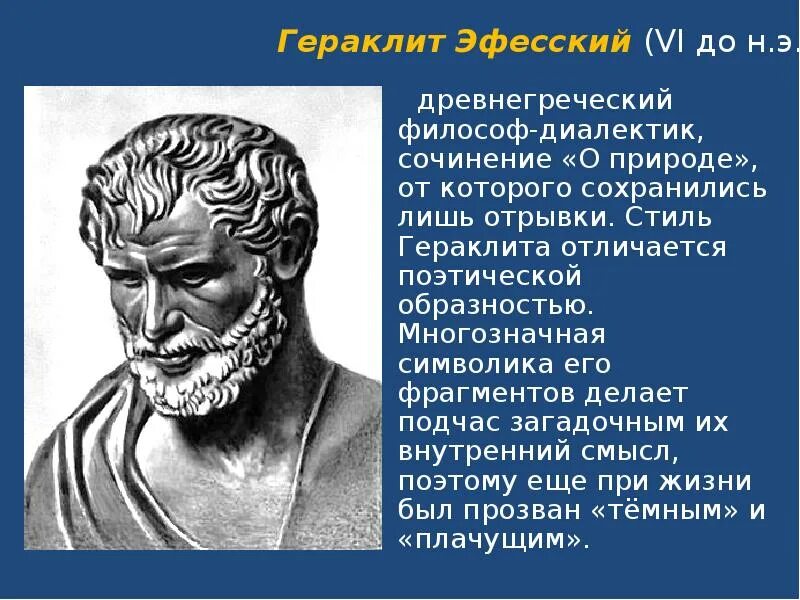 Гераклит Эфесский (VI до н.э.

древнегреческий философ-диалектик, сочинение «О природе», от которого сохранились лишь отрывки. Стиль Гераклита отличается поэтической образностью. Многозначная символика его фрагментов делает подчас загадочным их внутренний смысл, поэтому еще при жизни был прозван «тёмным» и «плачущим».